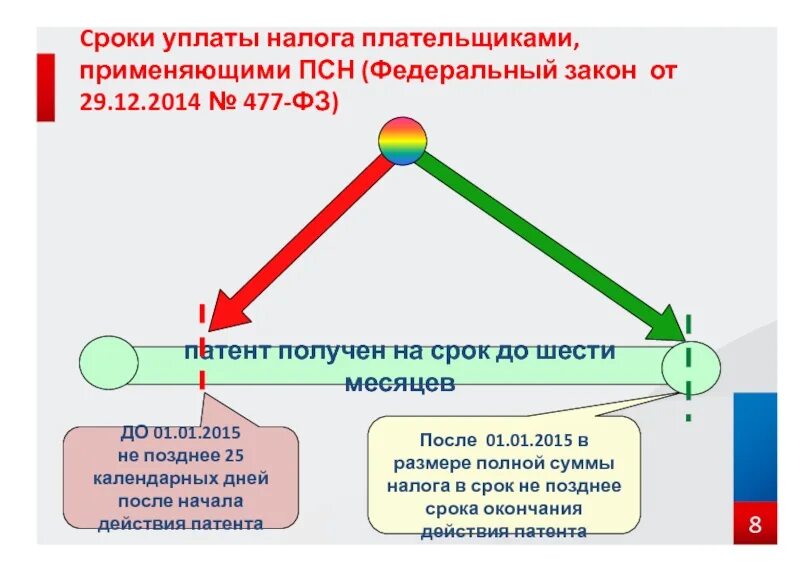 Сроки уплаты налога плательщиками, применяющими ПСН (Федеральный закон от 29.12.2014 № 477-ФЗ)

патент получен на срок до шести месяцев

ДО 01.01.2015 не позднее 25 календарных дней после начала действия патента

После 01.01.2015 в размере полной суммы налога в срок не позднее срока окончания действия патента

8